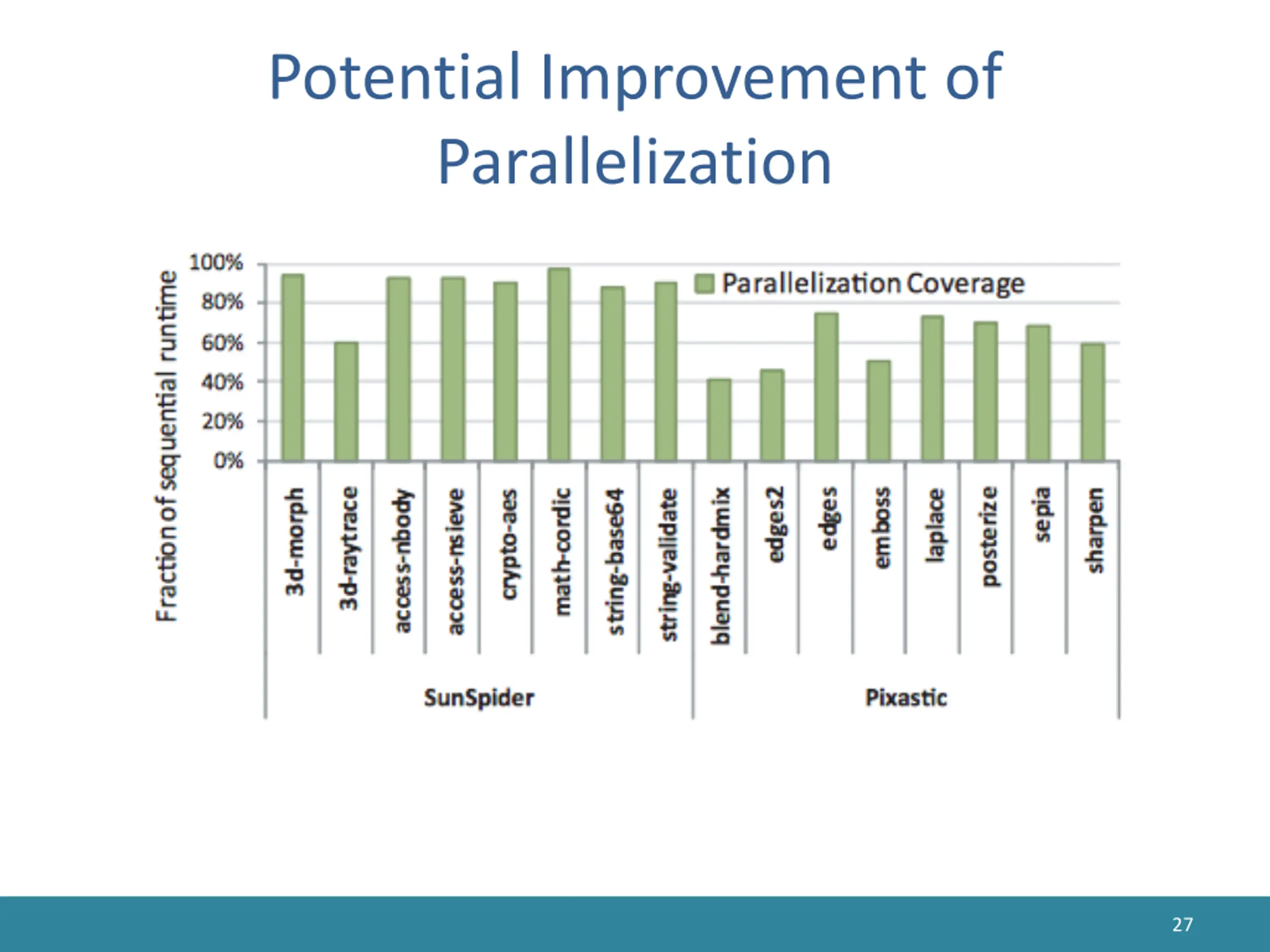 Potential Improvement of Parallelization

Fraction of sequential runtime

100%
80%
60%
40%
20%
0%

Parallelization Coverage

3d-morph
3d-raytrace
access-nbody
access-nsieve
crypto-aes
math-cordic
string-base64
string-validate
blend-hardmix
edges2
edges
emboss
laplace
posterize
sepia
sharpen

SunSpider
Pixastic

27